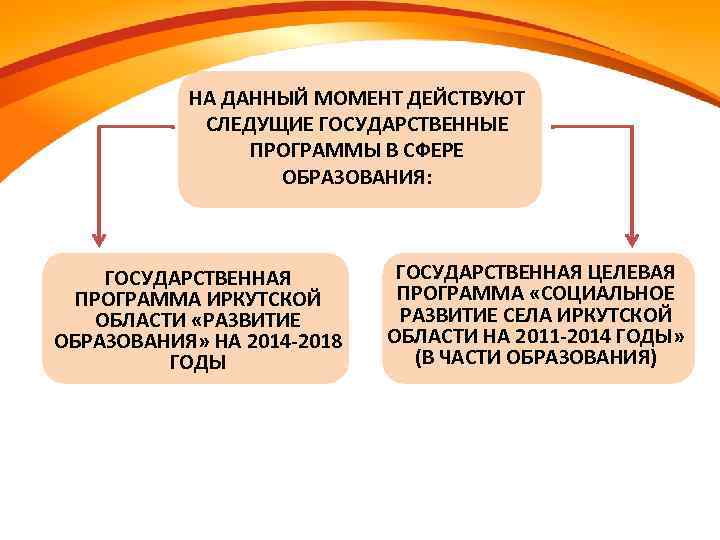 НА ДАННЫЙ МОМЕНТ ДЕЙСТВУЮТ СЛЕДУЩИЕ ГОСУДАРСТВЕННЫЕ ПРОГРАММЫ В СФЕРЕ ОБРАЗОВАНИЯ:

ГОСУДАРСТВЕННАЯ ПРОГРАММА ИРКУТСКОЙ ОБЛАСТИ «РАЗВИТИЕ ОБРАЗОВАНИЯ» НА 2014-2018 ГОДЫ

ГОСУДАРСТВЕННАЯ ЦЕЛЕВАЯ ПРОГРАММА «СОЦИАЛЬНОЕ РАЗВИТИЕ СЕЛА ИРКУТСКОЙ ОБЛАСТИ НА 2011-2014 ГОДЫ» (В ЧАСТИ ОБРАЗОВАНИЯ)